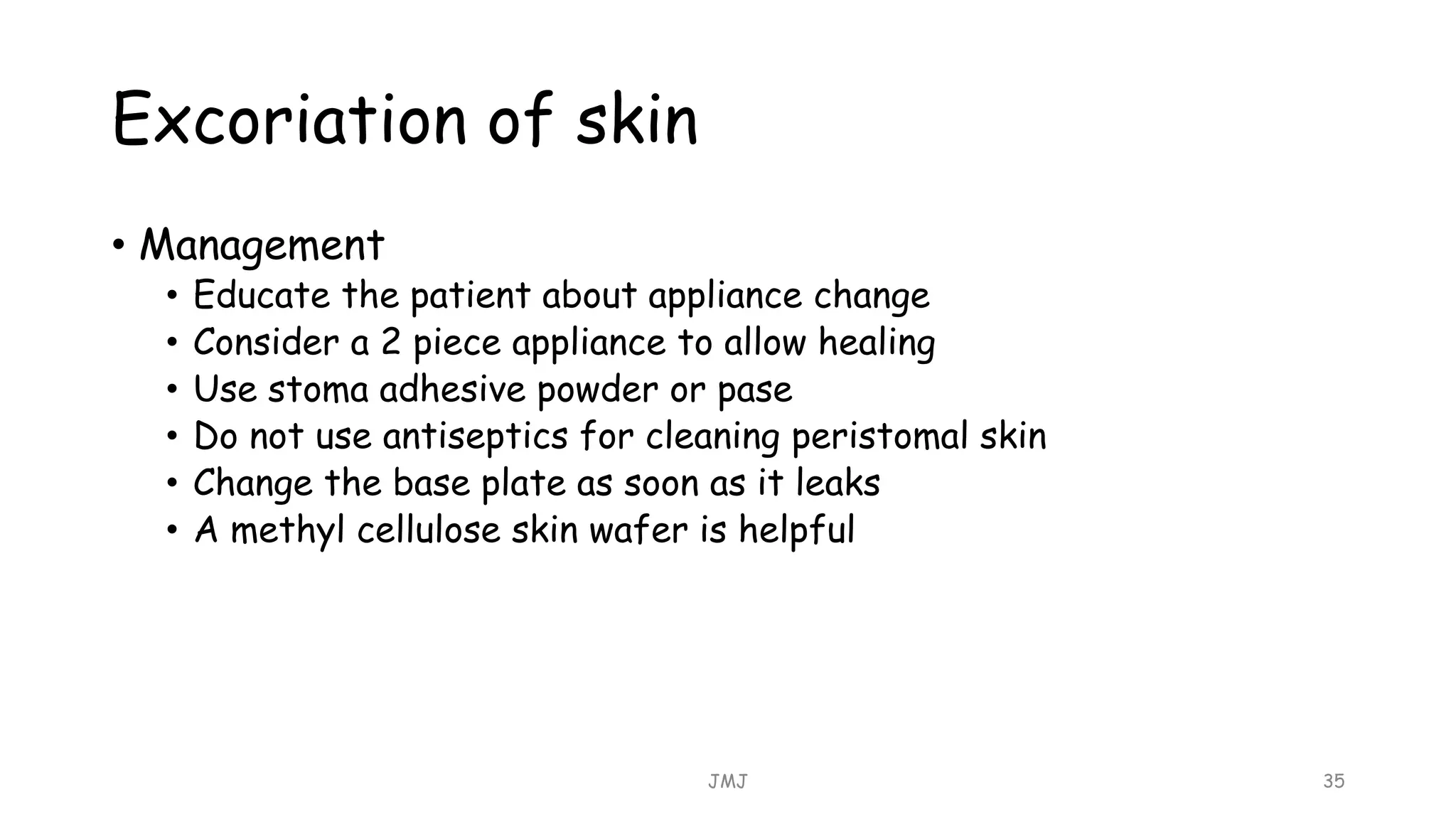 Excoriation of skin

• Management
  • Educate the patient about appliance change
  • Consider a 2 piece appliance to allow healing
  • Use stoma adhesive powder or pase
  • Do not use antiseptics for cleaning peristomal skin
  • Change the base plate as soon as it leaks
  • A methyl cellulose skin wafer is helpful

JMJ

35